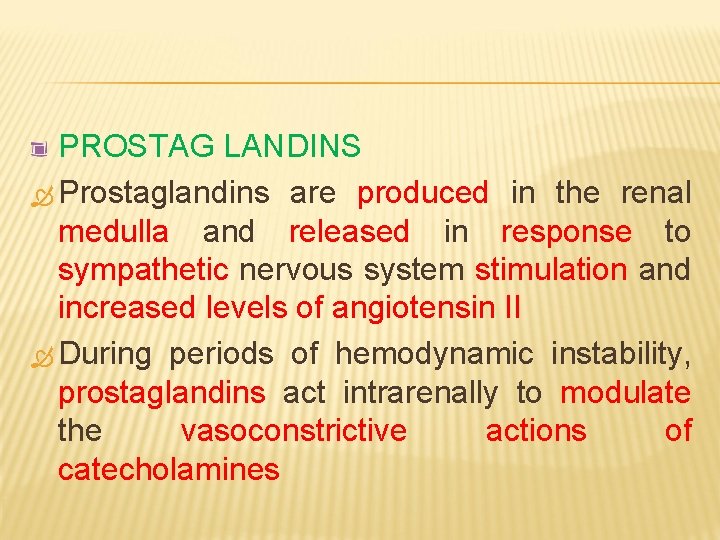 PROSTAG LANDINS

Prostaglandins are produced in the renal medulla and released in response to sympathetic nervous system stimulation and increased levels of angiotensin II

During periods of hemodynamic instability, prostaglandins act intrarenally to modulate the vasoconstrictive actions of catecholamines